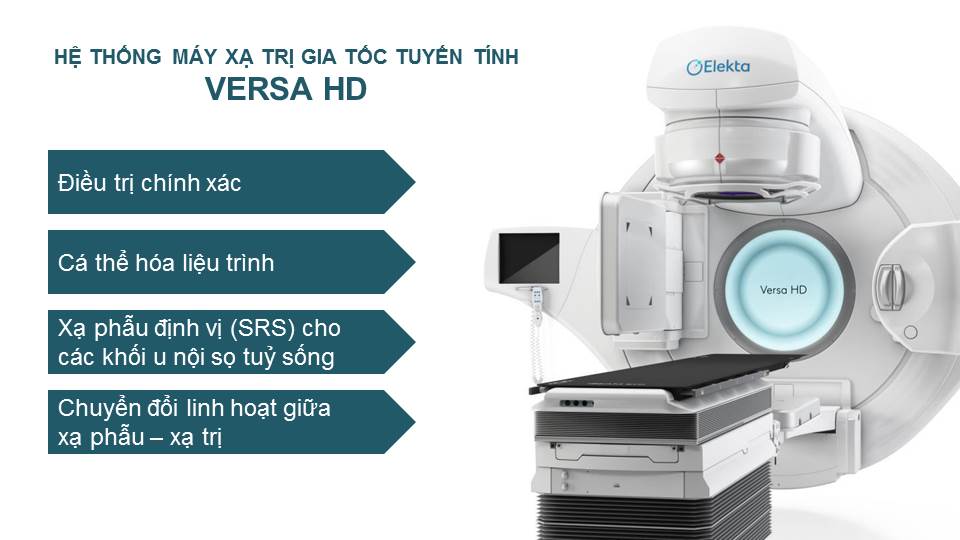 HỆ THỐNG MÁY XẠ TRỊ GIA TỐC TUYẾN TÍNH
VERSA HD

Điều trị chính xác

Cá thể hóa liệu trình

Xạ phẫu định vị (SRS) cho các khối u nội sọ tuỷ sống

Chuyển đổi linh hoạt giữa xạ phẫu – xạ trị

Elekta

Versa HD